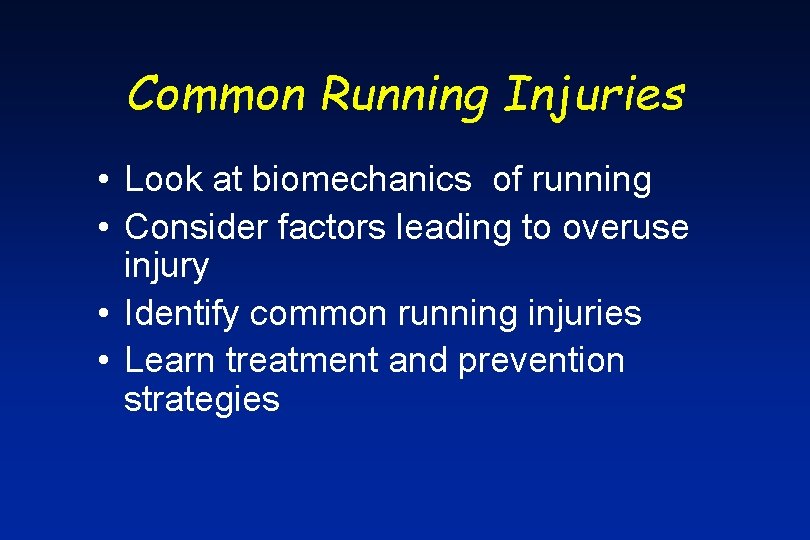 Common Running Injuries

• Look at biomechanics of running
• Consider factors leading to overuse injury
• Identify common running injuries
• Learn treatment and prevention strategies